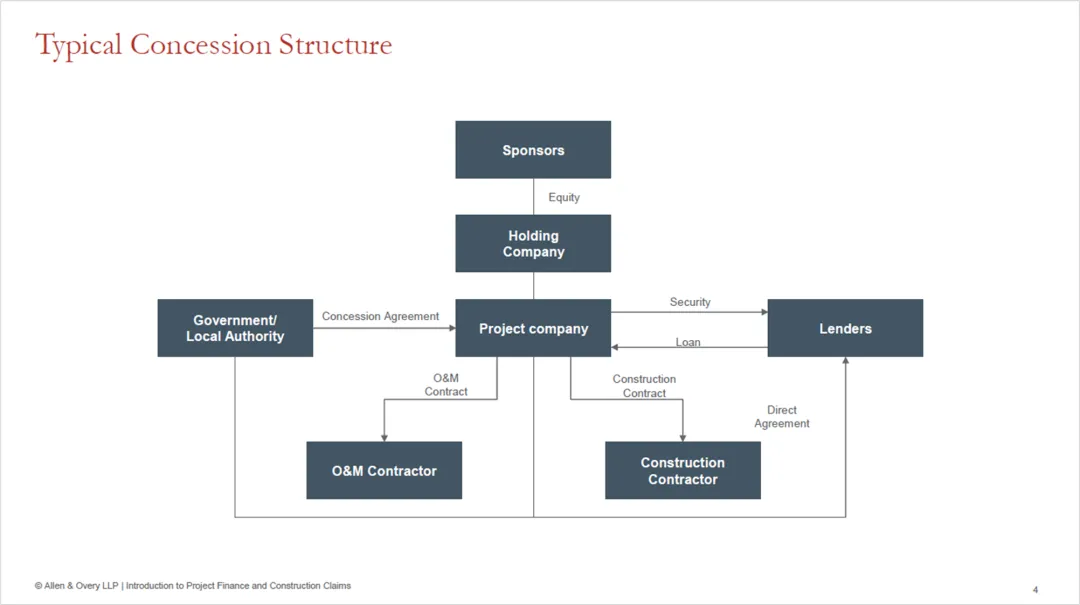 Typical Concession Structure

Sponsors

Equity

Holding Company

Government/ Local Authority

Concession Agreement

Project company

Security

Loan

Lenders

O&M Contract

Construction Contract

Direct Agreement

O&M Contractor

Construction Contractor

© Allen & Overy LLP | Introduction to Project Finance and Construction Claims

4